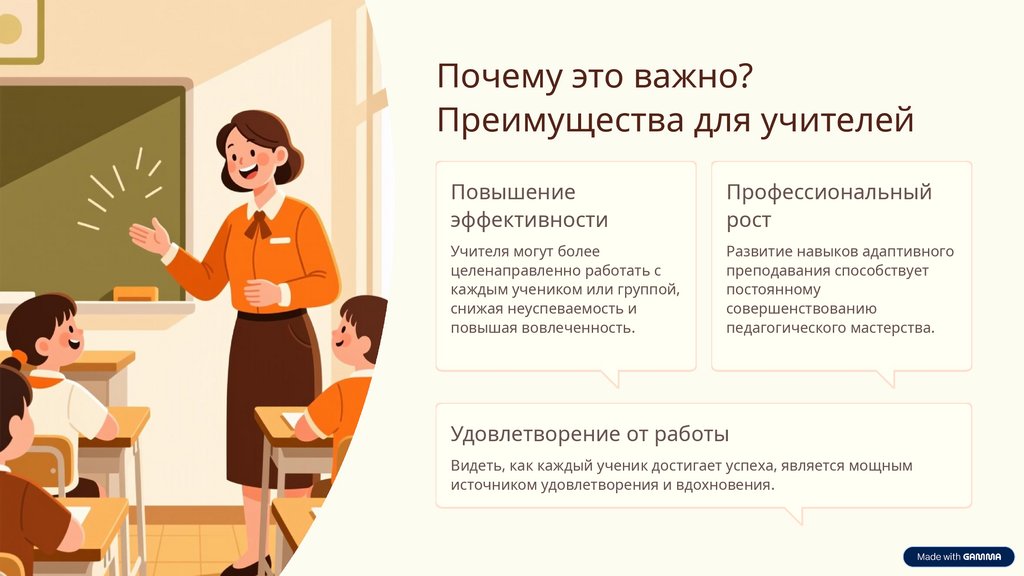 Почему это важно? Преимущества для учителей

Повышение эффективности

Учителя могут более целенаправленно работать с каждым учеником или группой, снижая неуспеваемость и повышая вовлеченность.

Профессиональный рост

Развитие навыков адаптивного преподавания способствует постоянному совершенствованию педагогического мастерства.

Удовлетворение от работы

Видеть, как каждый ученик достигает успеха, является мощным источником удовлетворения и вдохновения.

Made with GAMMA